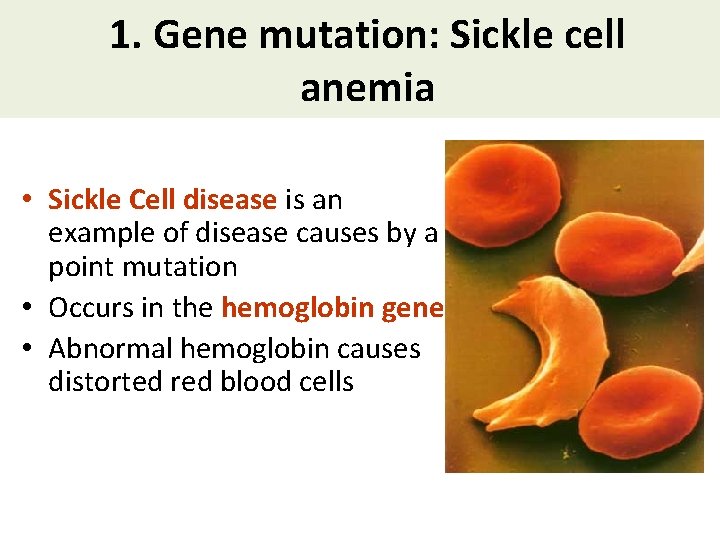 1. Gene mutation: Sickle cell anemia

• Sickle Cell disease is an example of disease causes by a point mutation
• Occurs in the hemoglobin gene
• Abnormal hemoglobin causes distorted red blood cells